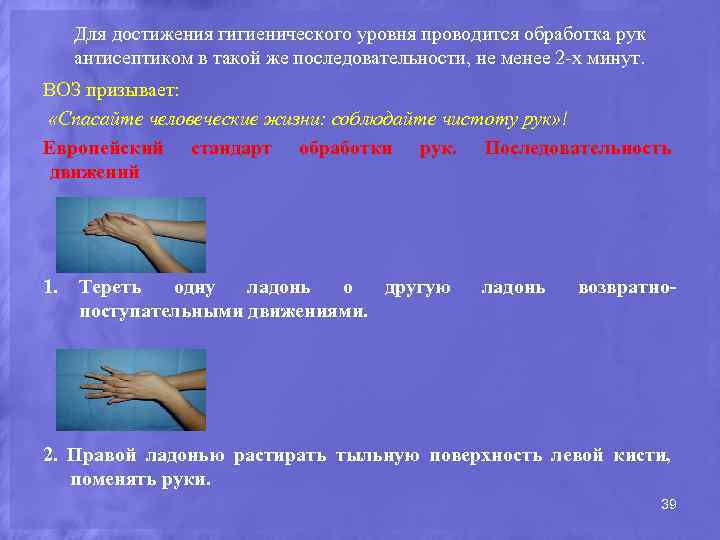 Для достижения гигиенического уровня проводится обработка рук антисептиком в такой же последовательности, не менее 2-х минут.

ВОЗ призывает:

«Спасайте человеческие жизни: соблюдайте чистоту рук»!

Европейский стандарт обработки рук. Последовательность движений

1. Тереть одну ладонь о другую ладонь возвратно-поступательными движениями.

2. Правой ладонью растирать тыльную поверхность левой кисти, поменять руки.

39